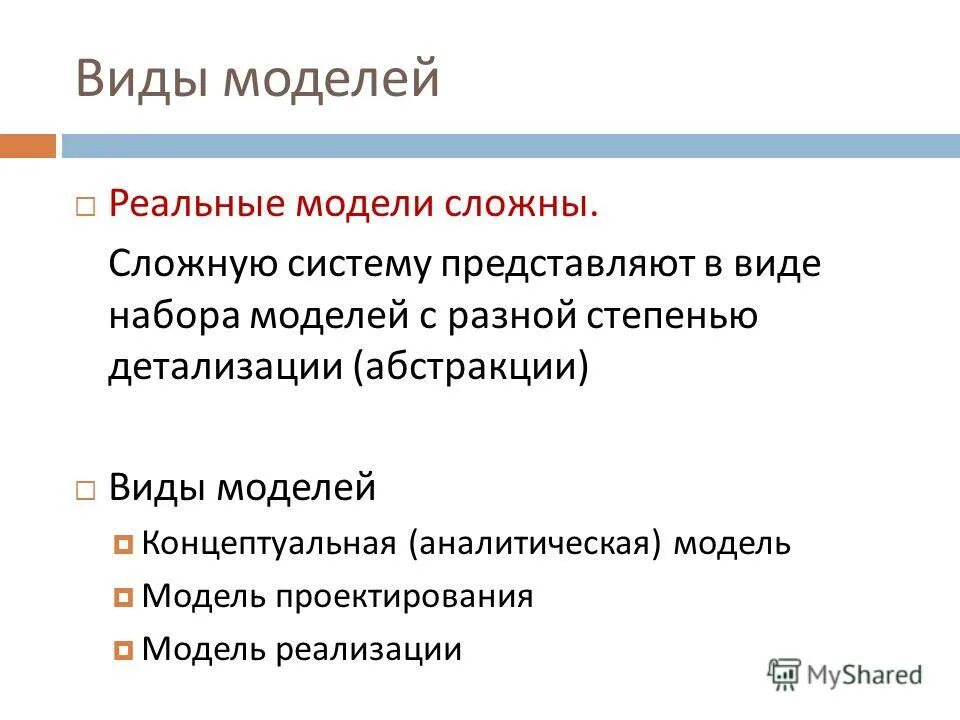 Виды моделей

Реальные модели сложны.

Сложную систему представляют в виде набора моделей с разной степенью детализации (абстракции)

Виды моделей

Концептуальная (аналитическая) модель

Модель проектирования

Модель реализации

MyShared